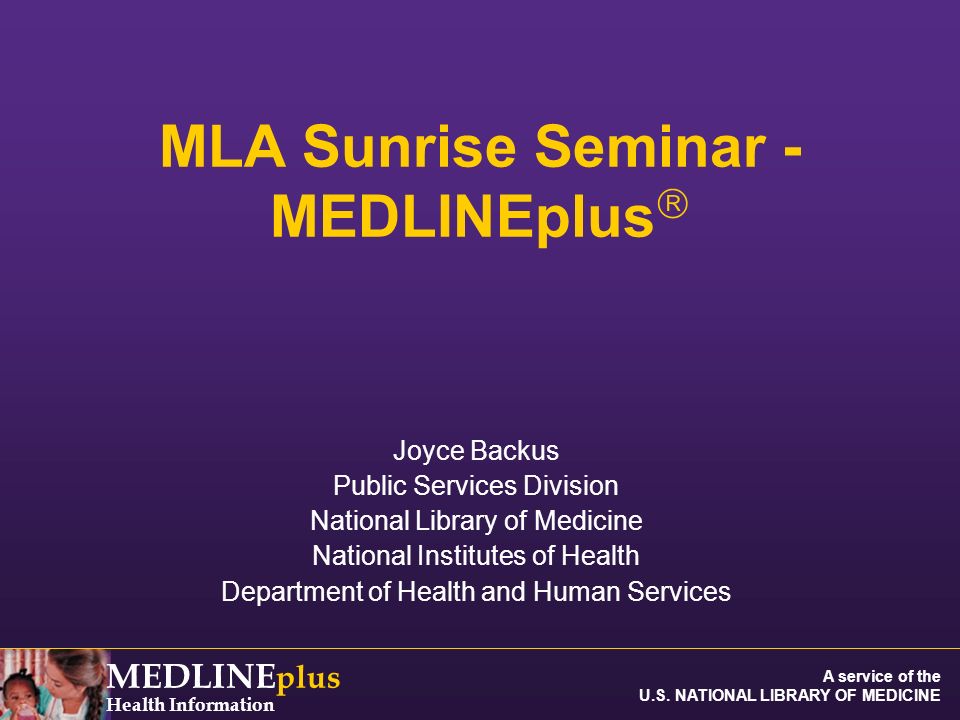 MLA Sunrise Seminar - MEDLINEplus®

Joyce Backus
Public Services Division
National Library of Medicine
National Institutes of Health
Department of Health and Human Services

MEDLINEplus
Health Information

A service of the
U.S. NATIONAL LIBRARY OF MEDICINE